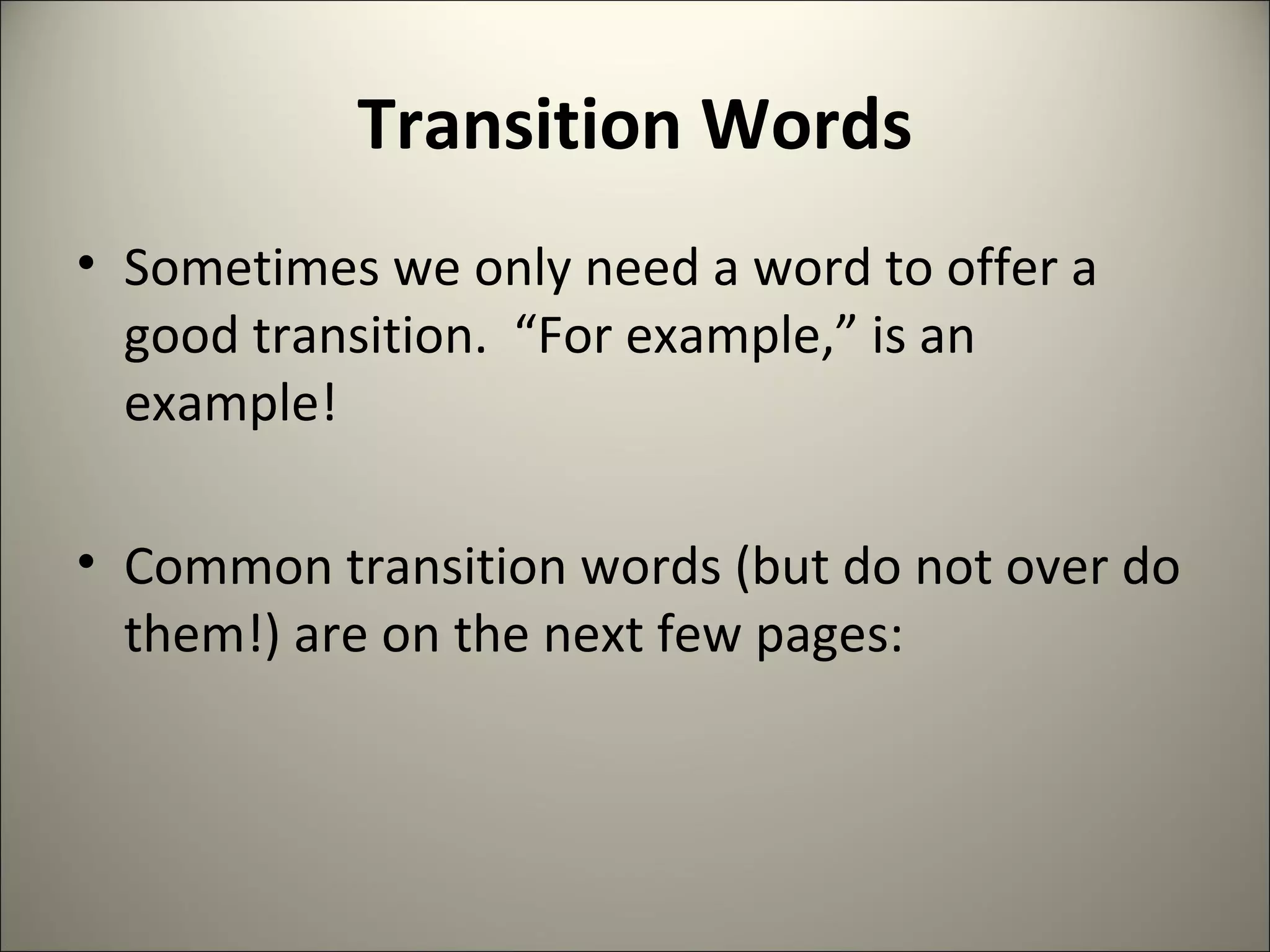 Transition Words

• Sometimes we only need a word to offer a good transition. “For example,” is an example!

• Common transition words (but do not over do them!) are on the next few pages: